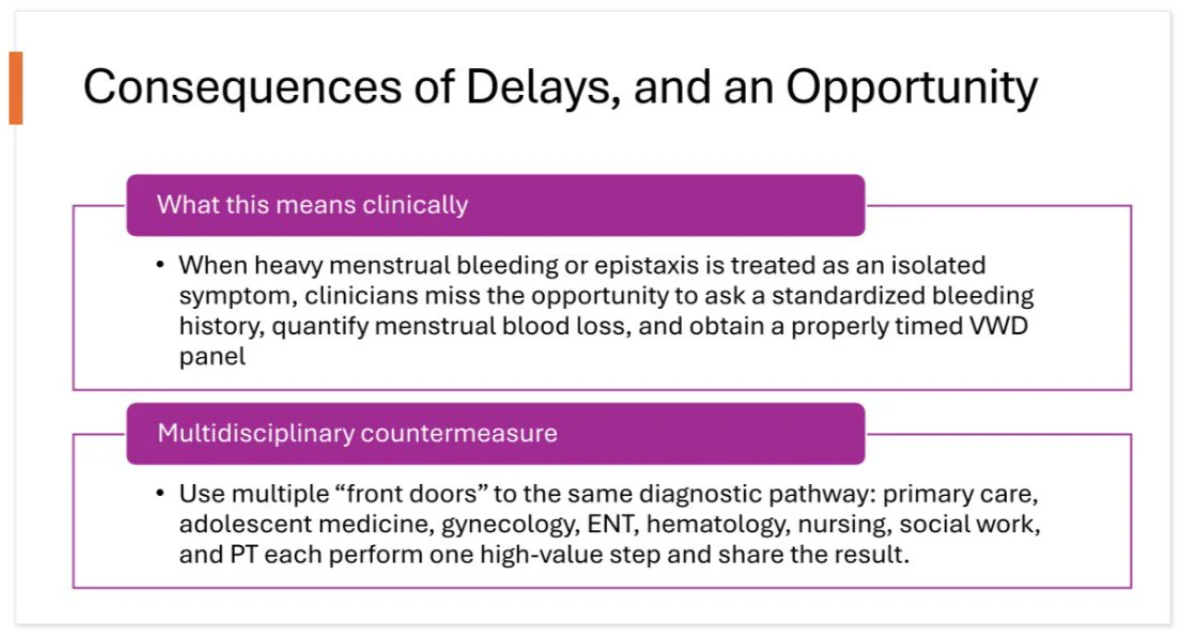 Consequences of Delays, and an Opportunity

What this means clinically

• When heavy menstrual bleeding or epistaxis is treated as an isolated symptom, clinicians miss the opportunity to ask a standardized bleeding history, quantify menstrual blood loss, and obtain a properly timed VWD panel

Multidisciplinary countermeasure

• Use multiple “front doors” to the same diagnostic pathway: primary care, adolescent medicine, gynecology, ENT, hematology, nursing, social work, and PT each perform one high-value step and share the result.